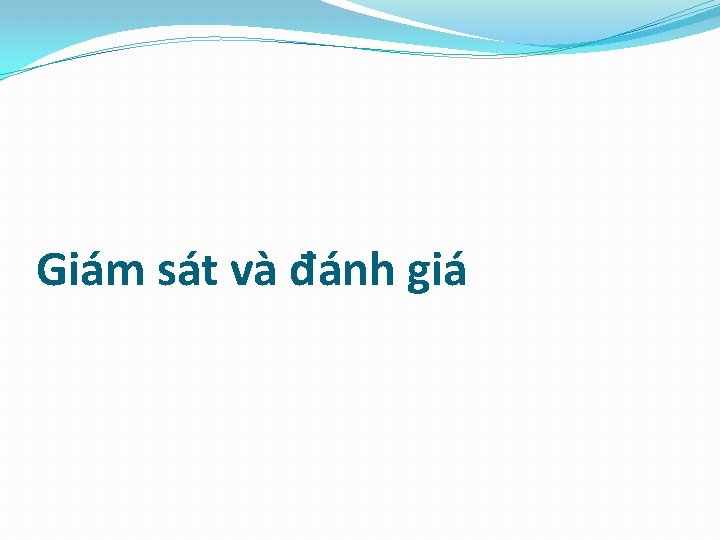 Giám sát và đánh giá